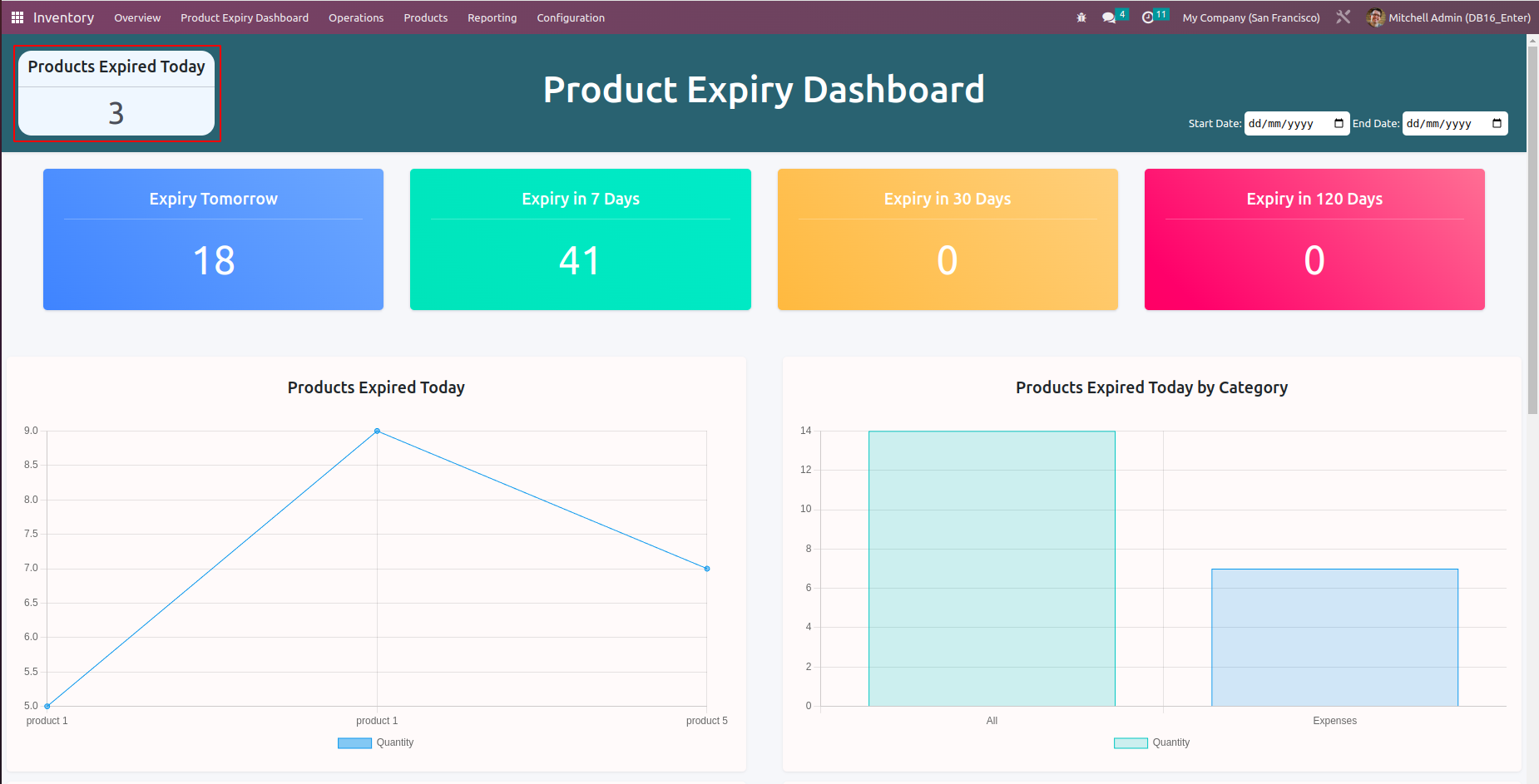 Inventory Overview Product Expiry Dashboard Operations Products Reporting Configuration

4 11 My Company (San Francisco) Mitchell Admin (DB16_Enter)

Products Expired Today
3

Product Expiry Dashboard

Start Date: dd/mm/yyyy End Date: dd/mm/yyyy

Expiry Tomorrow
18

Expiry in 7 Days
41

Expiry in 30 Days
0

Expiry in 120 Days
0

Products Expired Today

9.0
8.5
8.0
7.5
7.0
6.5
6.0
5.5
5.0
product 1 product 1 product 5
Quantity

Products Expired Today by Category

14
12
10
8
6
4
2
0
All Expenses
Quantity